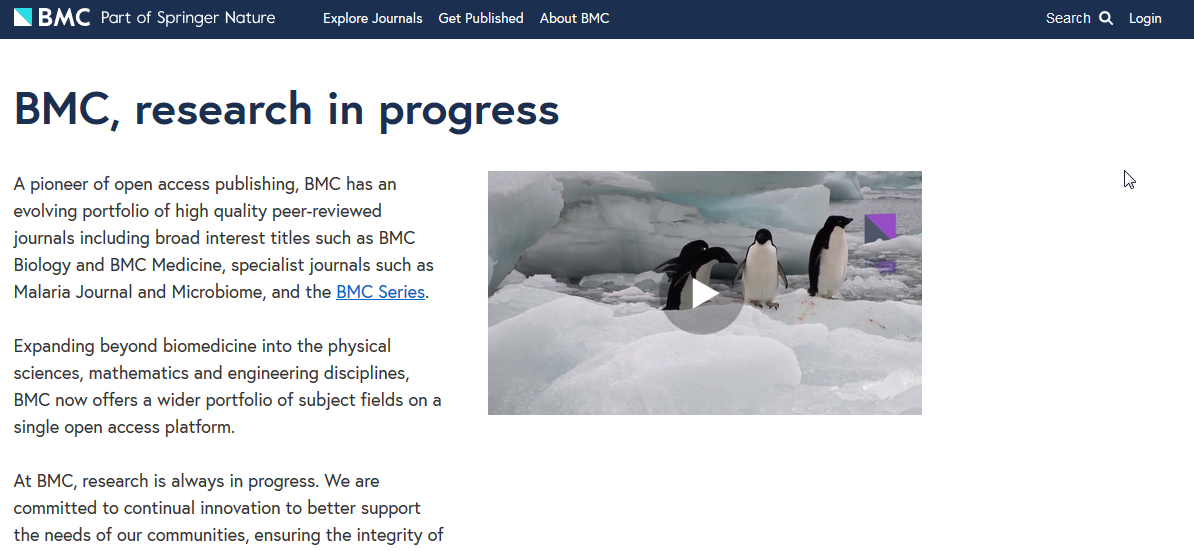 BMC Part of Springer Nature Explore Journals Get Published About BMC Search Login

BMC, research in progress

A pioneer of open access publishing, BMC has an evolving portfolio of high quality peer-reviewed journals including broad interest titles such as BMC Biology and BMC Medicine, specialist journals such as Malaria Journal and Microbiome, and the BMC Series.

Expanding beyond biomedicine into the physical sciences, mathematics and engineering disciplines, BMC now offers a wider portfolio of subject fields on a single open access platform.

At BMC, research is always in progress. We are committed to continual innovation to better support the needs of our communities, ensuring the integrity of